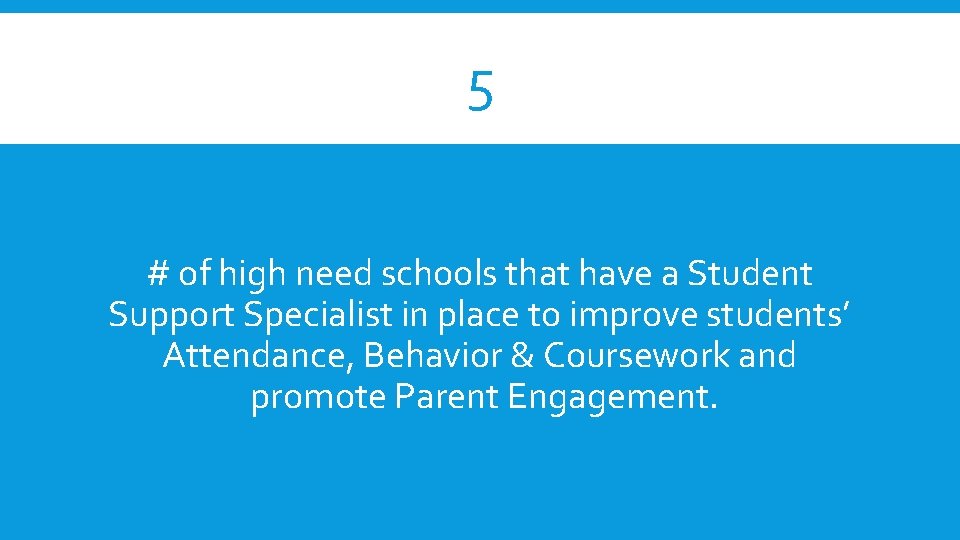 5

# of high need schools that have a Student Support Specialist in place to improve students' Attendance, Behavior & Coursework and promote Parent Engagement.